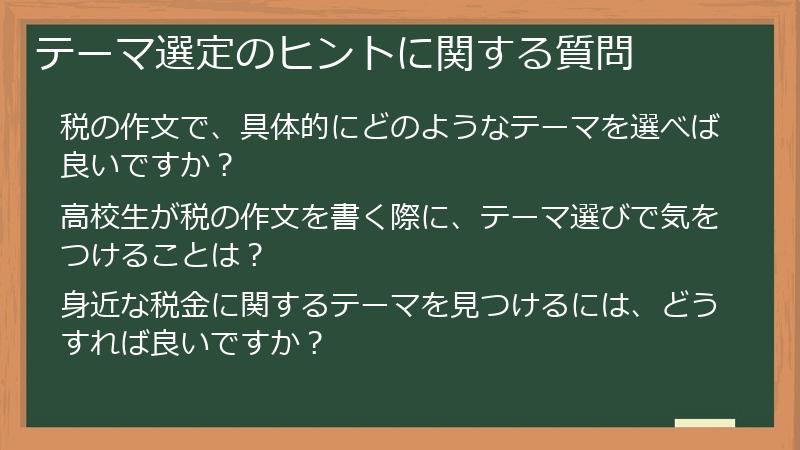 テーマ選定のヒントに関する質問

税の作文で、具体的にどのようなテーマを選べば良いですか？

高校生が税の作文を書く際に、テーマ選びで気をつけることは？

身近な税金に関するテーマを見つけるには、どうすれば良いですか？